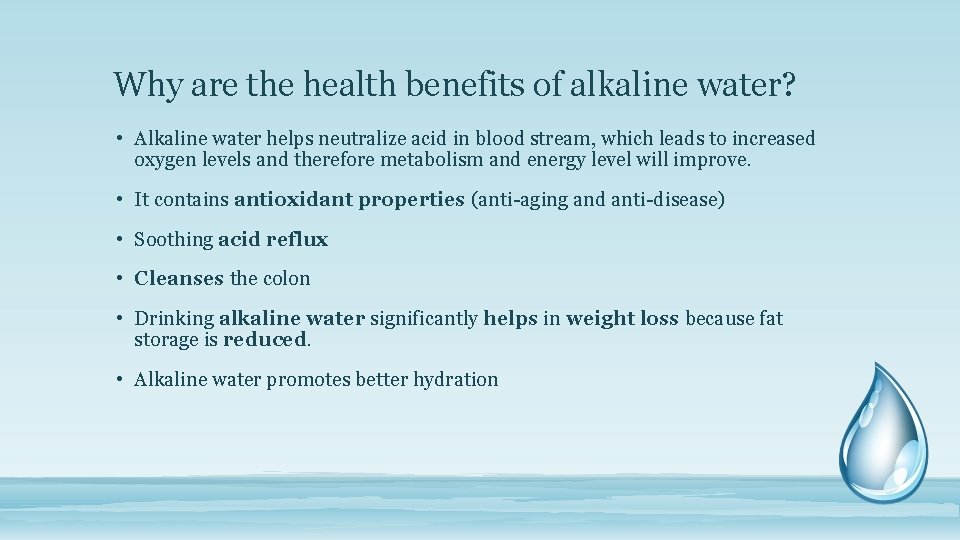 Why are the health benefits of alkaline water?

• Alkaline water helps neutralize acid in blood stream, which leads to increased oxygen levels and therefore metabolism and energy level will improve.

• It contains antioxidant properties (anti-aging and anti-disease)

• Soothing acid reflux

• Cleanses the colon

• Drinking alkaline water significantly helps in weight loss because fat storage is reduced.

• Alkaline water promotes better hydration